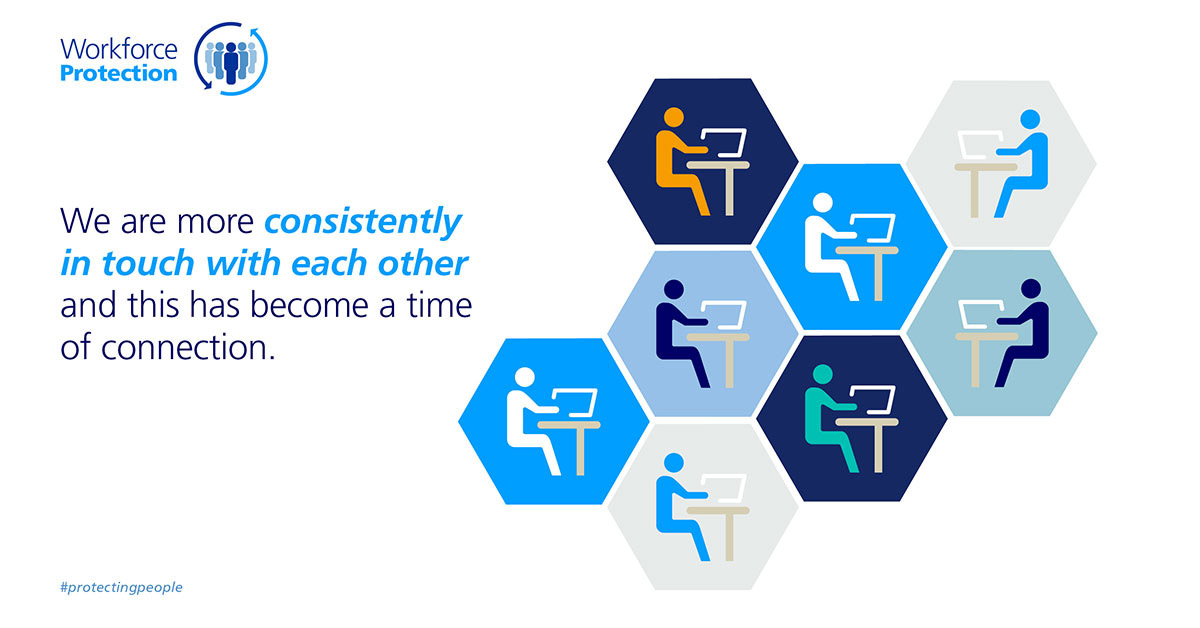 Workforce Protection

We are more consistently in touch with each other and this has become a time of connection.

#protectingpeople